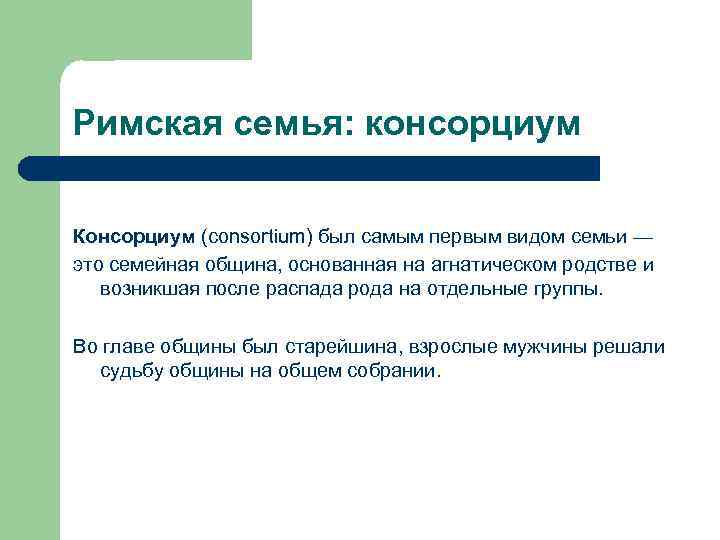 Римская семья: консорциум

Консорциум (consortium) был самым первым видом семьи — это семейная община, основанная на агнатическом родстве и возникшая после распада рода на отдельные группы.

Во главе общины был старейшина, взрослые мужчины решали судьбу общины на общем собрании.